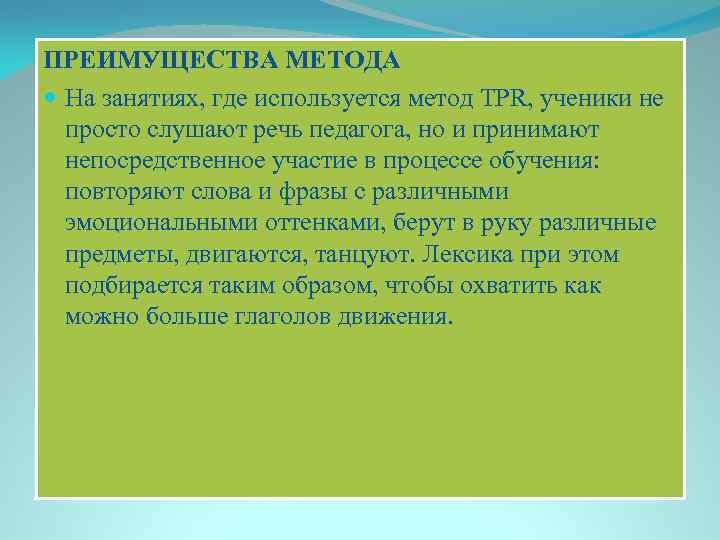 ПРЕИМУЩЕСТВА МЕТОДА

На занятиях, где используется метод TPR, ученики не просто слушают речь педагога, но и принимают непосредственное участие в процессе обучения: повторяют слова и фразы с различными эмоциональными оттенками, берут в руку различные предметы, двигаются, танцуют. Лексика при этом подбирается таким образом, чтобы охватить как можно больше глаголов движения.